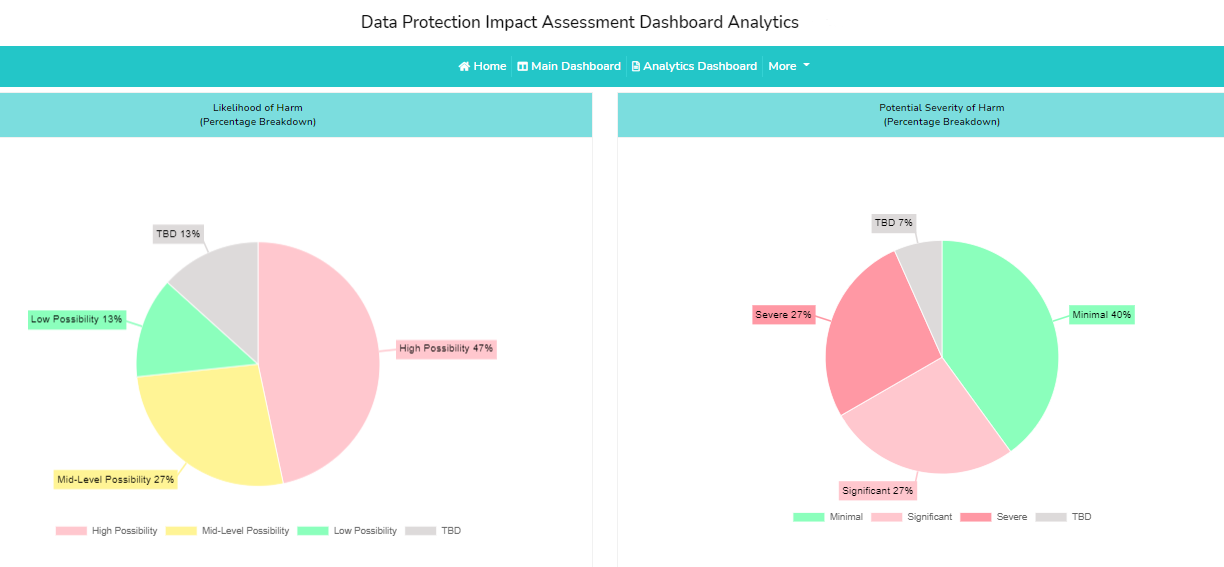 Data Protection Impact Assessment Dashboard Analytics

Home | Main Dashboard | Analytics Dashboard | More

Likelihood of Harm
(Percentage Breakdown)

TBD 13%
Low Possibility 13%
High Possibility 47%
Mid-Level Possibility 27%

High Possibility Mid-Level Possibility Low Possibility TBD

Potential Severity of Harm
(Percentage Breakdown)

TBD 7%
Severe 27%
Minimal 40%
Significant 27%

Minimal Significant Severe TBD